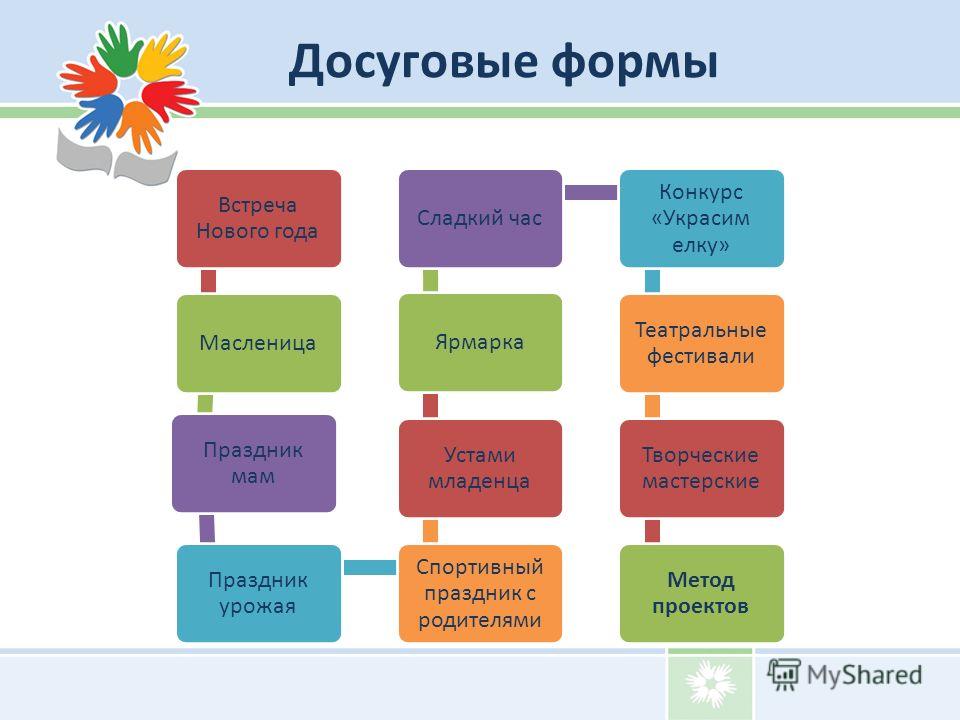 Досуговые формы

Встреча Нового года

Масленица

Праздник мам

Праздник урожая

Спортивный праздник с родителями

Устами младенца

Ярмарка

Сладкий час

Конкурс «Украсим елку»

Театральные фестивали

Творческие мастерские

Метод проектов

MyShared